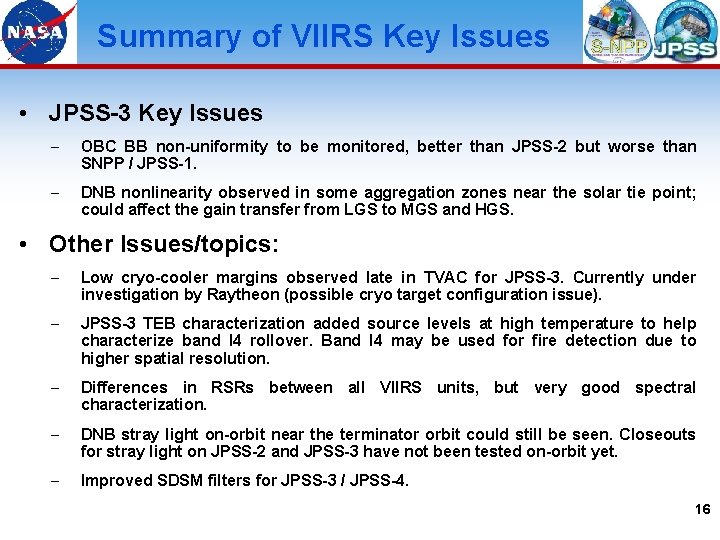 NASA

Summary of VIIRS Key Issues

S-NPP JPSS

• JPSS-3 Key Issues

– OBC BB non-uniformity to be monitored, better than JPSS-2 but worse than SNPP / JPSS-1.

– DNB nonlinearity observed in some aggregation zones near the solar tie point; could affect the gain transfer from LGS to MGS and HGS.

• Other Issues/topics:

– Low cryo-cooler margins observed late in TVAC for JPSS-3. Currently under investigation by Raytheon (possible cryo target configuration issue).

– JPSS-3 TEB characterization added source levels at high temperature to help characterize band I4 rollover. Band I4 may be used for fire detection due to higher spatial resolution.

– Differences in RSRs between all VIIRS units, but very good spectral characterization.

– DNB stray light on-orbit near the terminator orbit could still be seen. Closeouts for stray light on JPSS-2 and JPSS-3 have not been tested on-orbit yet.

– Improved SDSM filters for JPSS-3 / JPSS-4.

16